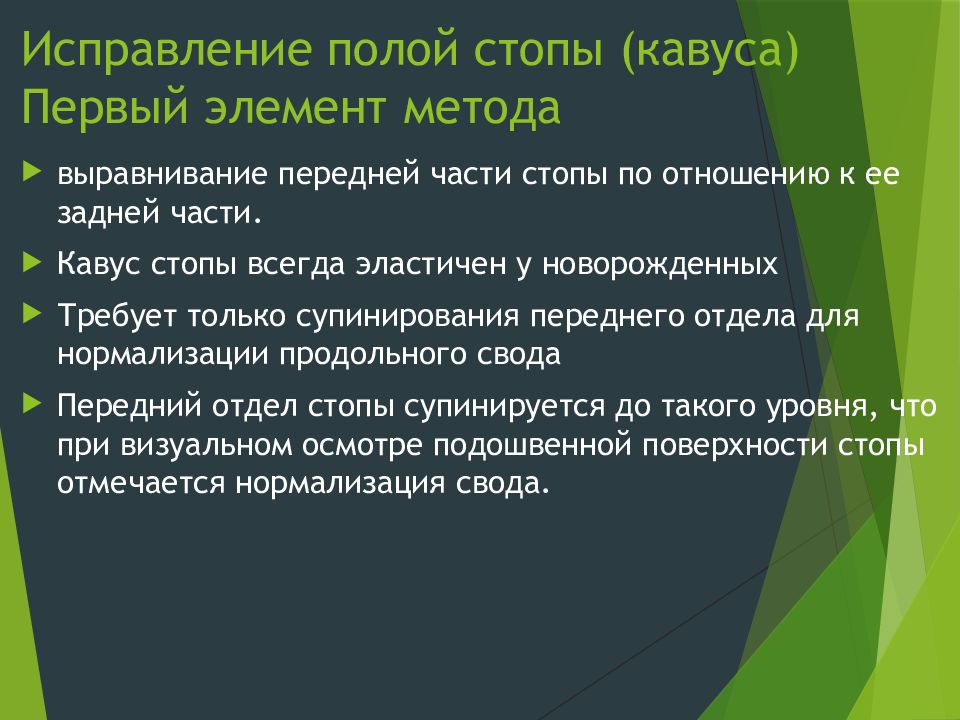 Исправление полой стопы (кавуса)
Первый элемент метода

выравнивание передней части стопы по отношению к ее задней части.

Кавус стопы всегда эластичен у новорожденных

Требует только супинирования переднего отдела для нормализации продольного свода

Передний отдел стопы супинируется до такого уровня, что при визуальном осмотре подошвенной поверхности стопы отмечается нормализация свода.